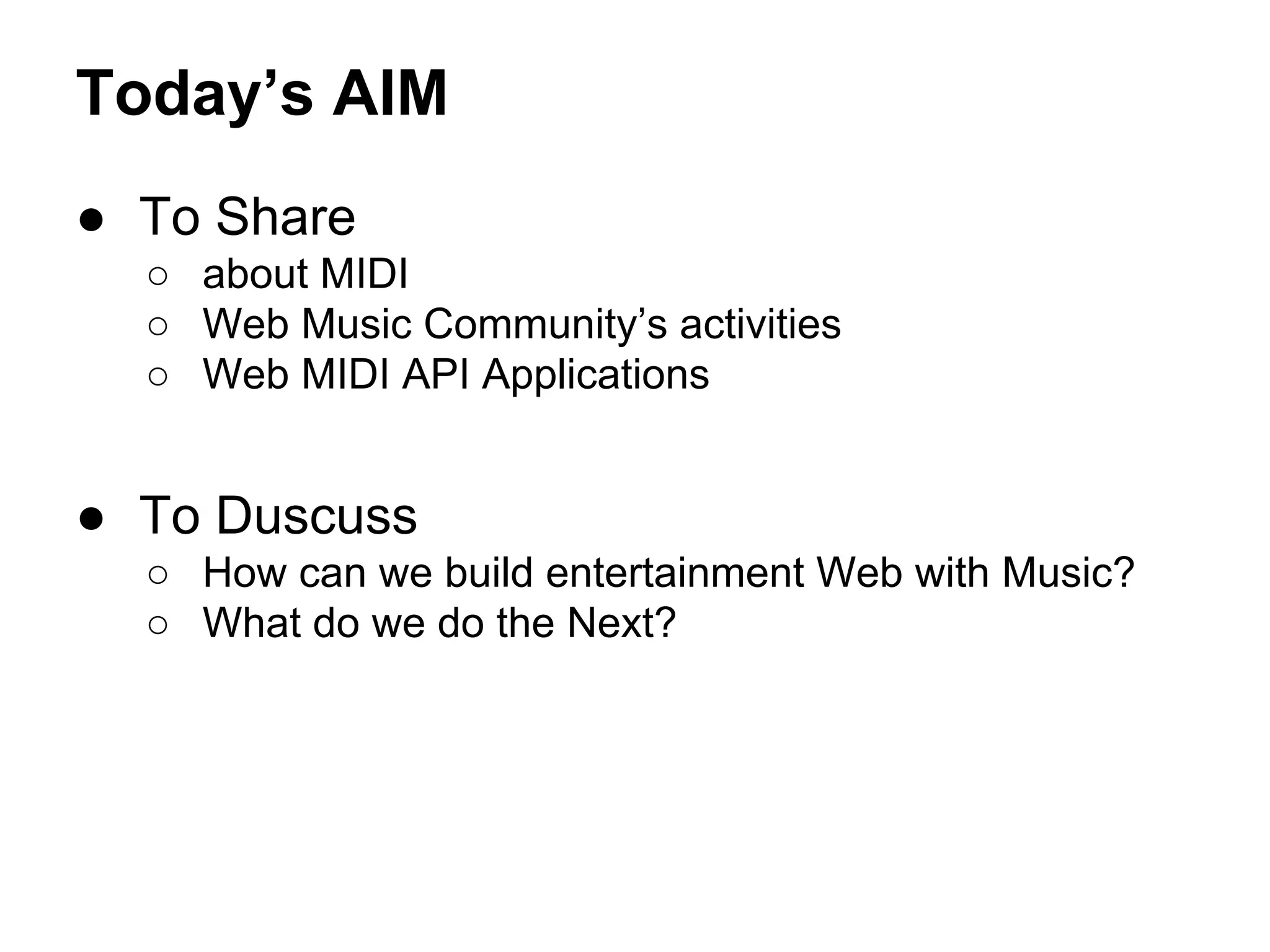 Today’s AIM

● To Share
○ about MIDI
○ Web Music Community’s activities
○ Web MIDI API Applications

● To Duscuss
○ How can we build entertainment Web with Music?
○ What do we do the Next?